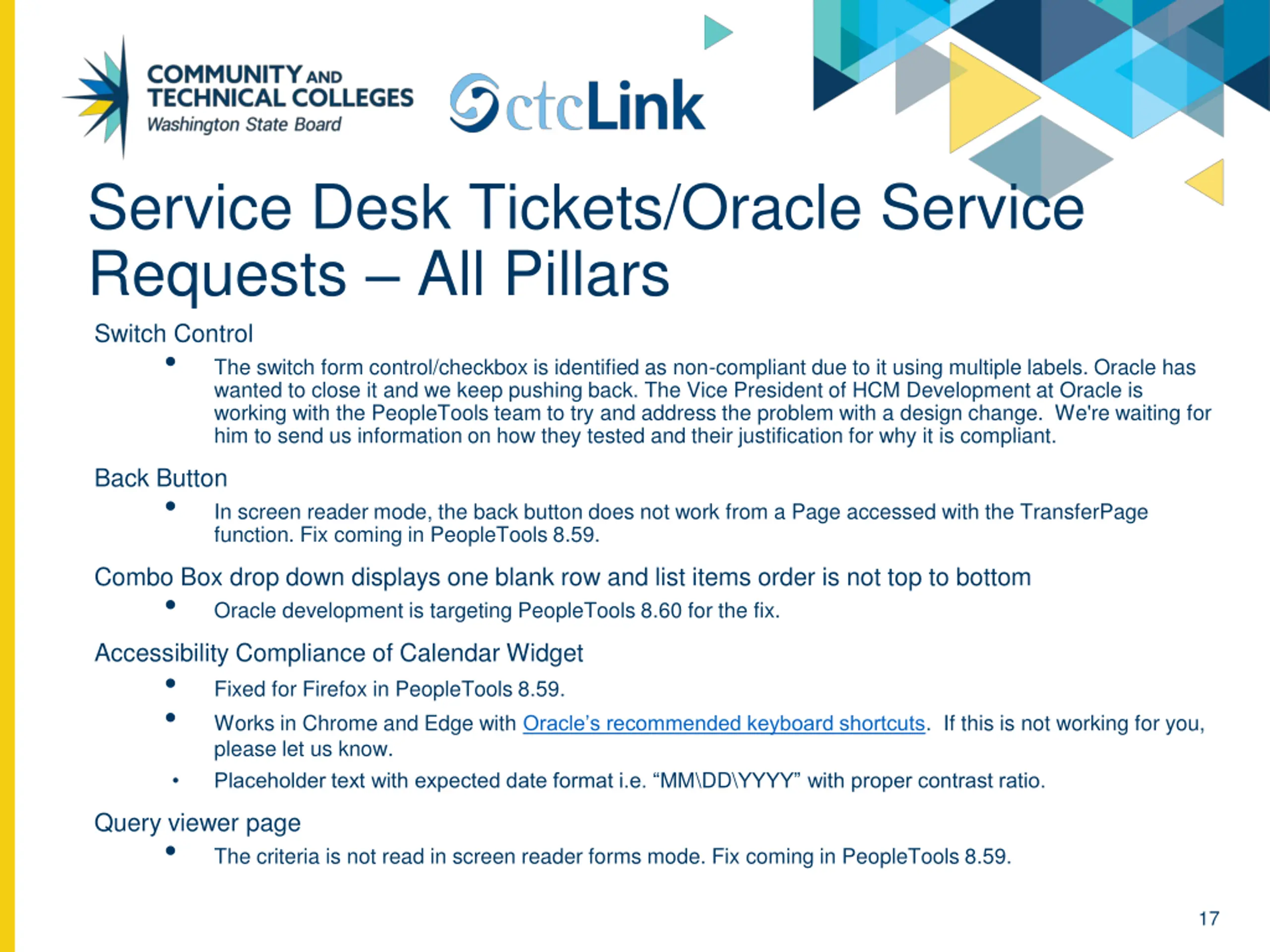 COMMUNITY AND TECHNICAL COLLEGES
Washington State Board

ctcLink

Service Desk Tickets/Oracle Service Requests – All Pillars

Switch Control

• The switch form control/checkbox is identified as non-compliant due to it using multiple labels. Oracle has wanted to close it and we keep pushing back. The Vice President of HCM Development at Oracle is working with the PeopleTools team to try and address the problem with a design change. We're waiting for him to send us information on how they tested and their justification for why it is compliant.

Back Button

• In screen reader mode, the back button does not work from a Page accessed with the TransferPage function. Fix coming in PeopleTools 8.59.

Combo Box drop down displays one blank row and list items order is not top to bottom

• Oracle development is targeting PeopleTools 8.60 for the fix.

Accessibility Compliance of Calendar Widget

• Fixed for Firefox in PeopleTools 8.59.

• Works in Chrome and Edge with Oracle's recommended keyboard shortcuts. If this is not working for you, please let us know.

• Placeholder text with expected date format i.e. "MM\DD\YYYY" with proper contrast ratio.

Query viewer page

• The criteria is not read in screen reader forms mode. Fix coming in PeopleTools 8.59.

17